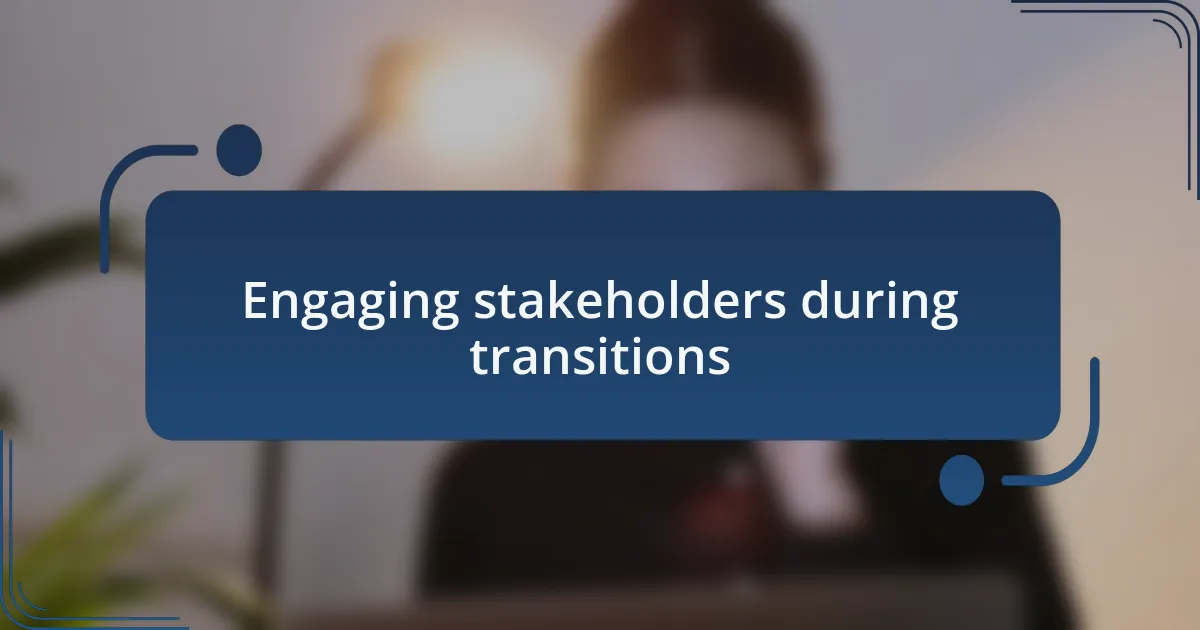 Engaging stakeholders during transitions